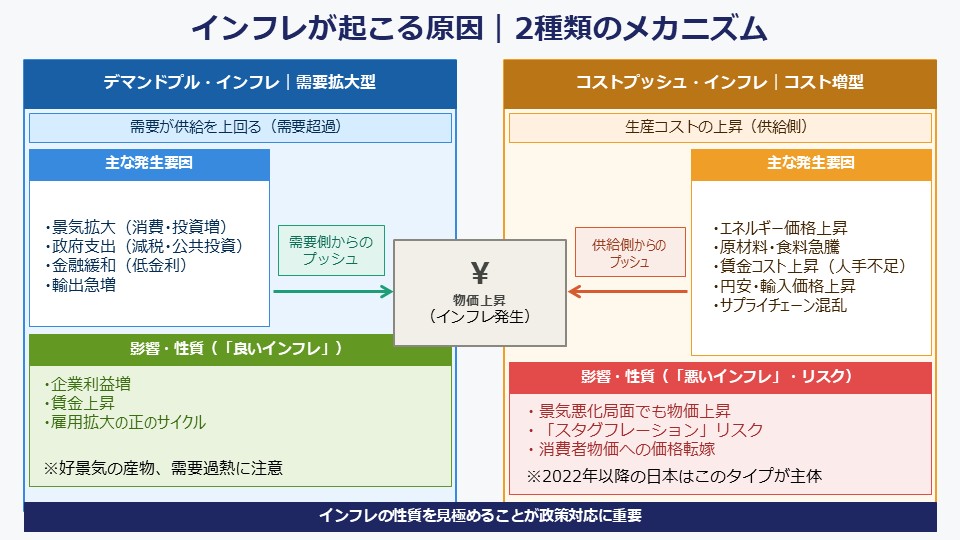 インフレが起こる原因｜2種類のメカニズム

デマンドプル・インフレ｜需要拡大型

需要が供給を上回る（需要超過）

主な発生要因

・景気拡大（消費・投資増）
・政府支出（減税・公共投資）
・金融緩和（低金利）
・輸出急増

需要側からのプッシュ

影響・性質（「良いインフレ」）

・企業利益増
・賃金上昇
・雇用拡大の正のサイクル

※好景気の産物、需要過熱に注意

¥
物価上昇
（インフレ発生）

コストプッシュ・インフレ｜コスト増型

生産コストの上昇（供給側）

主な発生要因

・エネルギー価格上昇
・原材料・食料急騰
・賃金コスト上昇（人手不足）
・円安・輸入価格上昇
・サプライチェーン混乱

供給側からのプッシュ

影響・性質（「悪いインフレ」・リスク）

・景気悪化局面でも物価上昇
・「スタグフレーション」リスク
・消費者物価への価格転嫁

※2022年以降の日本はこのタイプが主体

インフレの性質を見極めることが政策対応に重要